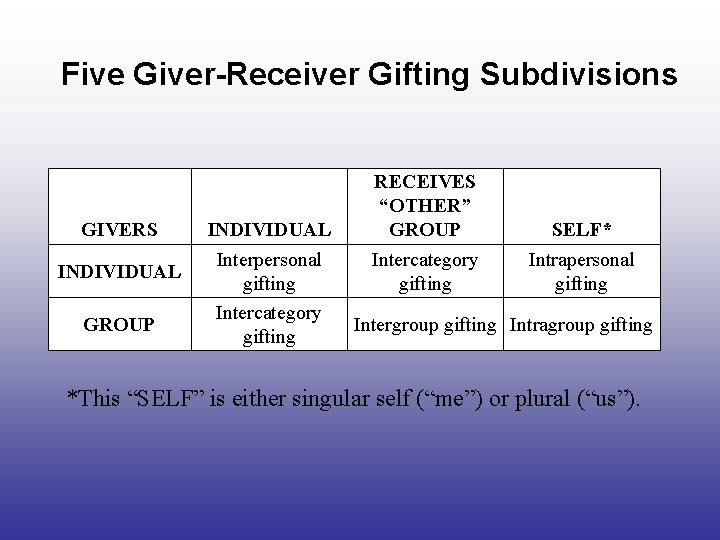 Five Giver-Receiver Gifting Subdivisions

| GIVERS | INDIVIDUAL | RECEIVES “OTHER” GROUP | SELF* |
|---|---|---|---|
| INDIVIDUAL | Interpersonal gifting | Intercategory gifting | Intrapersonal gifting |
| GROUP | Intercategory gifting | Intergroup gifting | Intragroup gifting |

*This “SELF” is either singular self (“me”) or plural (“us”).